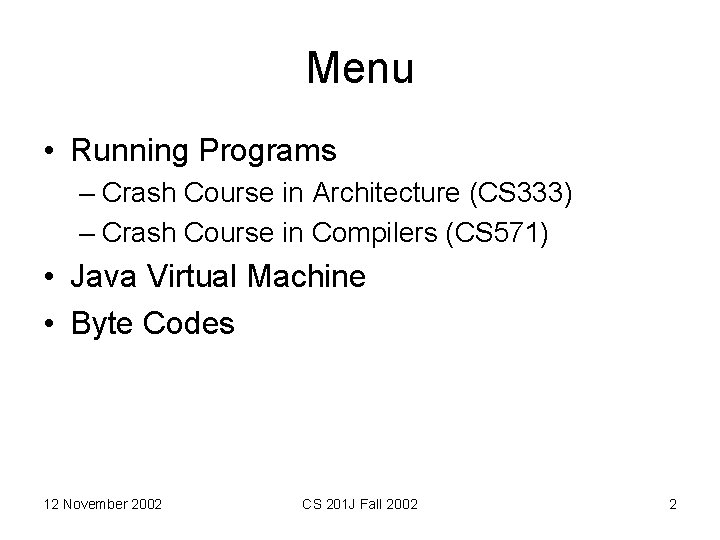 Menu

• Running Programs
– Crash Course in Architecture (CS333)
– Crash Course in Compilers (CS571)
• Java Virtual Machine
• Byte Codes

12 November 2002
CS 201J Fall 2002
2